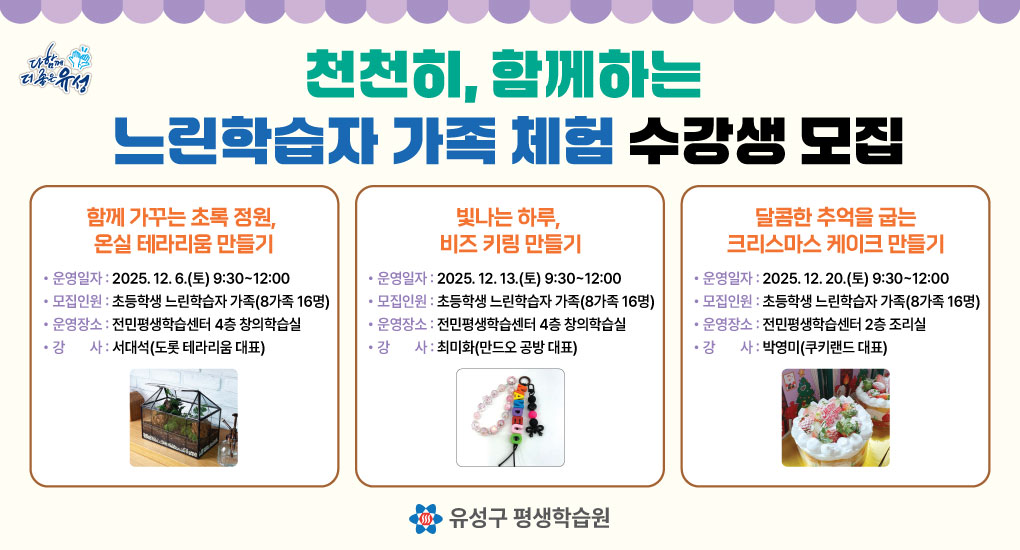 다함께 더좋은 유성

천천히, 함께하는
느린학습자 가족 체험 수강생 모집

함께 가꾸는 초록 정원,
온실 테라리움 만들기

• 운영일자 : 2025. 12. 6.(토) 9:30~12:00
• 모집인원 : 초등학생 느린학습자 가족(8가족 16명)
• 운영장소 : 전민평생학습센터 4층 창의학습실
• 강 사 : 서대석(도롯 테라리움 대표)

빛나는 하루,
비즈 키링 만들기

• 운영일자 : 2025. 12. 13.(토) 9:30~12:00
• 모집인원 : 초등학생 느린학습자 가족(8가족 16명)
• 운영장소 : 전민평생학습센터 4층 창의학습실
• 강 사 : 최미화(만드오 공방 대표)

달콤한 추억을 굽는
크리스마스 케이크 만들기

• 운영일자 : 2025. 12. 20.(토) 9:30~12:00
• 모집인원 : 초등학생 느린학습자 가족(8가족 16명)
• 운영장소 : 전민평생학습센터 2층 조리실
• 강 사 : 박영미(쿠키랜드 대표)

유성구 평생학습원